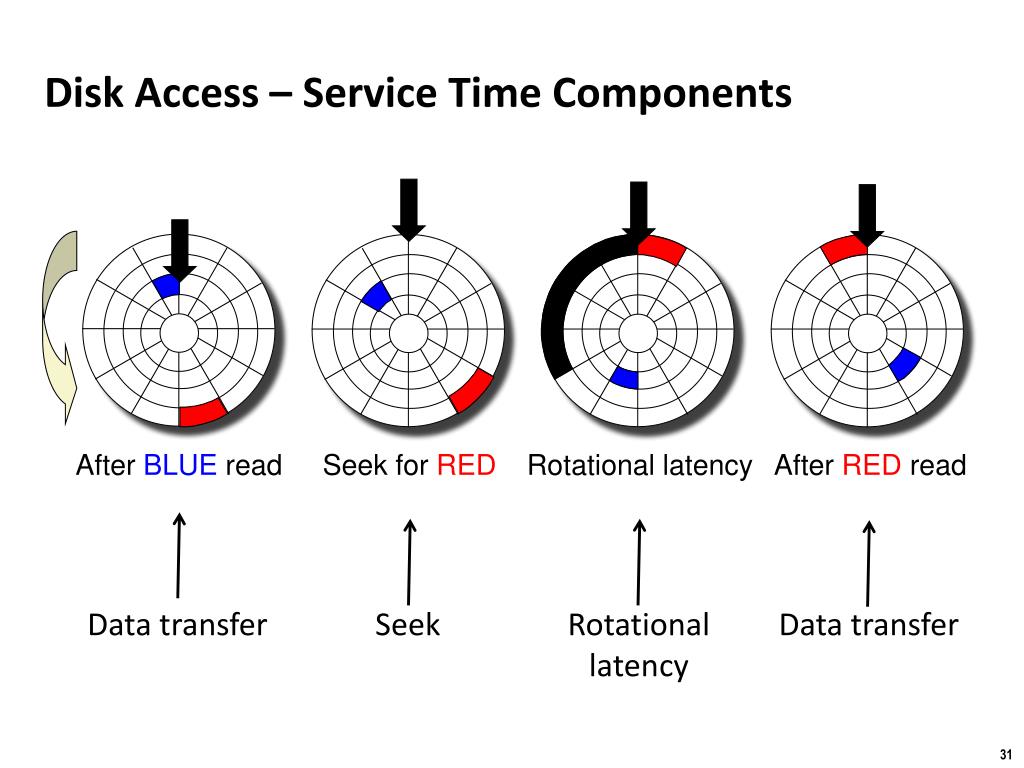 Disk Access – Service Time Components

After BLUE read

Seek for RED

Rotational latency

After RED read

Data transfer

Seek

Rotational latency

Data transfer

31